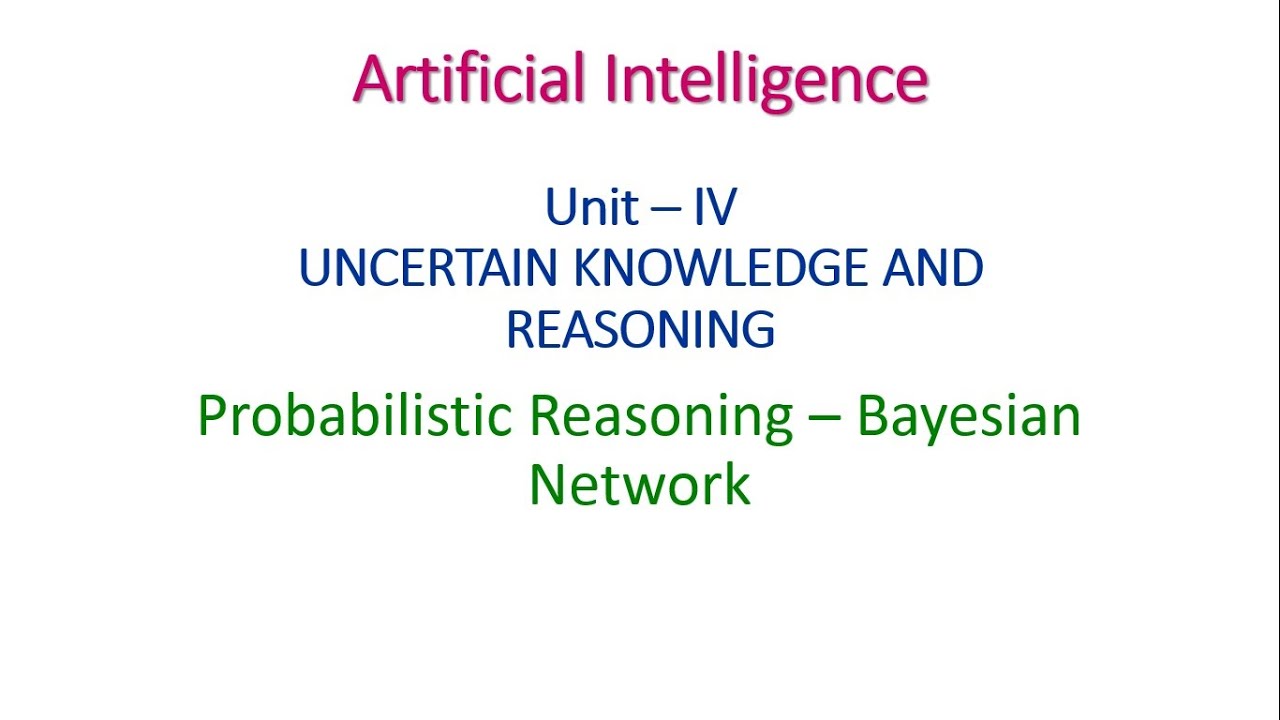 Artificial Intelligence

Unit – IV
UNCERTAIN KNOWLEDGE AND REASONING

Probabilistic Reasoning – Bayesian Network